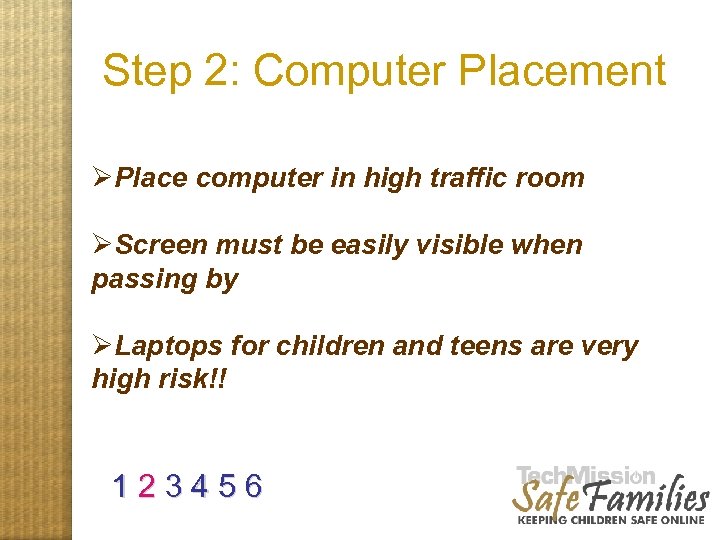 Step 2: Computer Placement

➢Place computer in high traffic room

➢Screen must be easily visible when passing by

➢Laptops for children and teens are very high risk!!

1 2 3 4 5 6

TechMission
Safe Families
KEEPING CHILDREN SAFE ONLINE